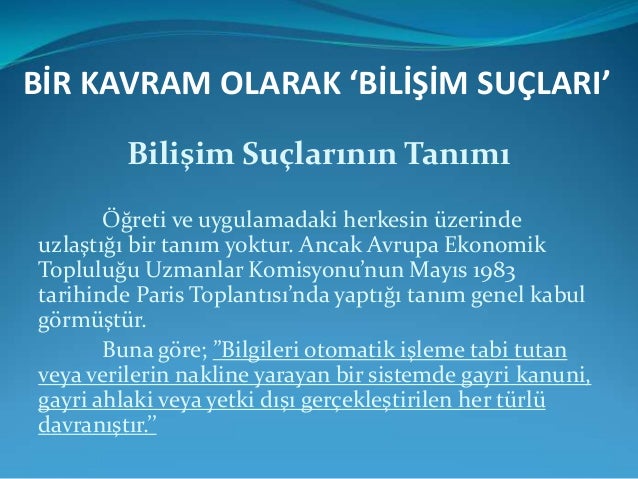 BİR KAVRAM OLARAK ‘BİLİŞİM SUÇLARI’

Bilişim Suçlarının Tanımı

Öğreti ve uygulamadaki herkesin üzerinde uzlaştığı bir tanım yoktur. Ancak Avrupa Ekonomik Topluluğu Uzmanlar Komisyonu’nun Mayıs 1983 tarihinde Paris Toplantısı’nda yaptığı tanım genel kabul görmüştür.

Buna göre; ”Bilgileri otomatik işleme tabi tutan veya verilerin nakline yarayan bir sistemde gayri kanuni, gayri ahlaki veya yetki dışı gerçekleştirilen her türlü davranıştır.”